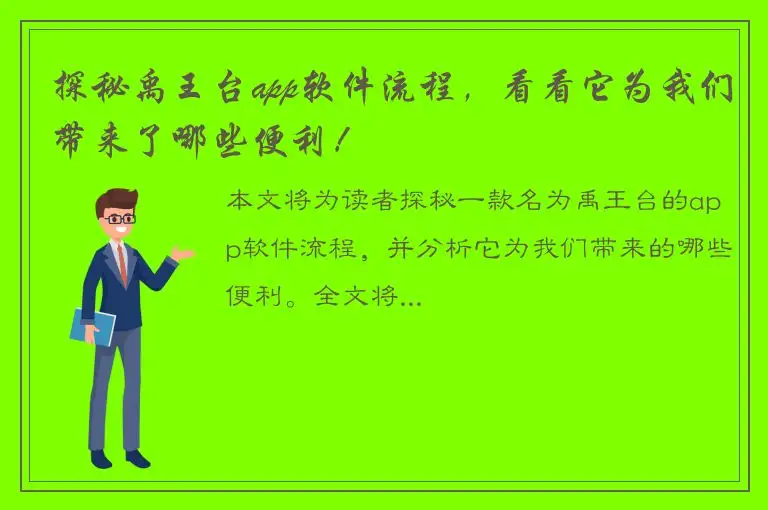 探秘禹王台app软件流程，看看它为我们带来了哪些便利！

本文将为读者探秘一款名为禹王台的app软件流程，并分析它为我们带来的哪些便利。全文将...